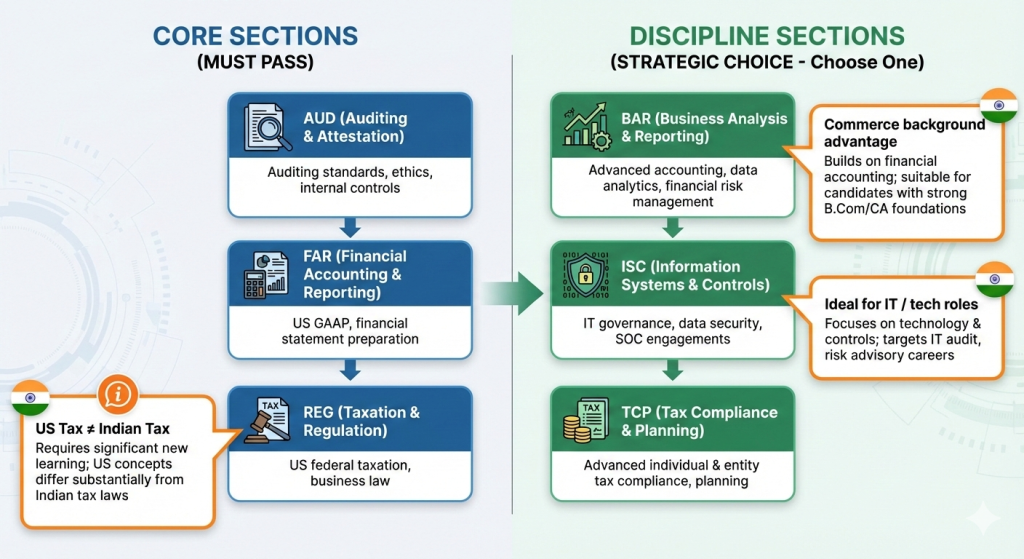 CORE SECTIONS
(MUST PASS)

AUD (Auditing & Attestation)
Auditing standards, ethics, internal controls

FAR (Financial Accounting & Reporting)
US GAAP, financial statement preparation

TAX
REG (Taxation & Regulation)
US federal taxation, business law

US Tax ≠ Indian Tax
Requires significant new learning; US concepts differ substantially from Indian tax laws

DISCIPLINE SECTIONS
(STRATEGIC CHOICE - Choose One)

BAR (Business Analysis & Reporting)
Advanced accounting, data analytics, financial risk management

Commerce background advantage
Builds on financial accounting; suitable for candidates with strong B.Com/CA foundations

ISC (Information Systems & Controls)
IT governance, data security, SOC engagements

Ideal for IT / tech roles
Focuses on technology & controls; targets IT audit, risk advisory careers

TAX
TCP (Tax Compliance & Planning)
Advanced individual & entity tax compliance, planning